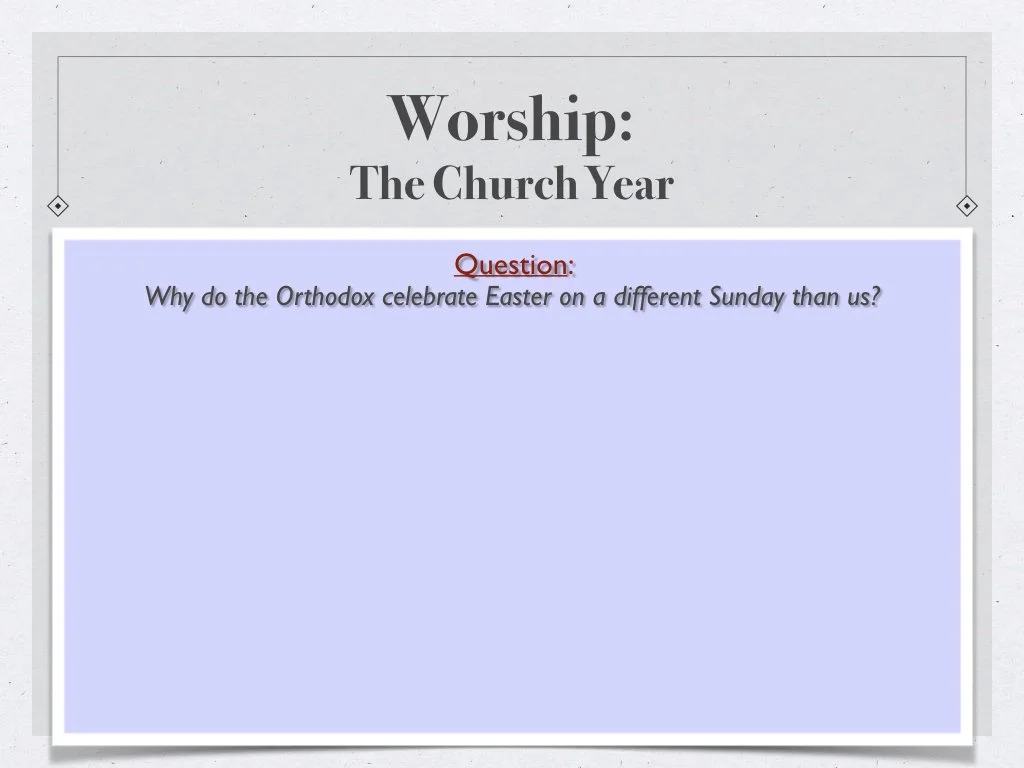 Worship:
The Church Year

Question:
Why do the Orthodox celebrate Easter on a different Sunday than us?